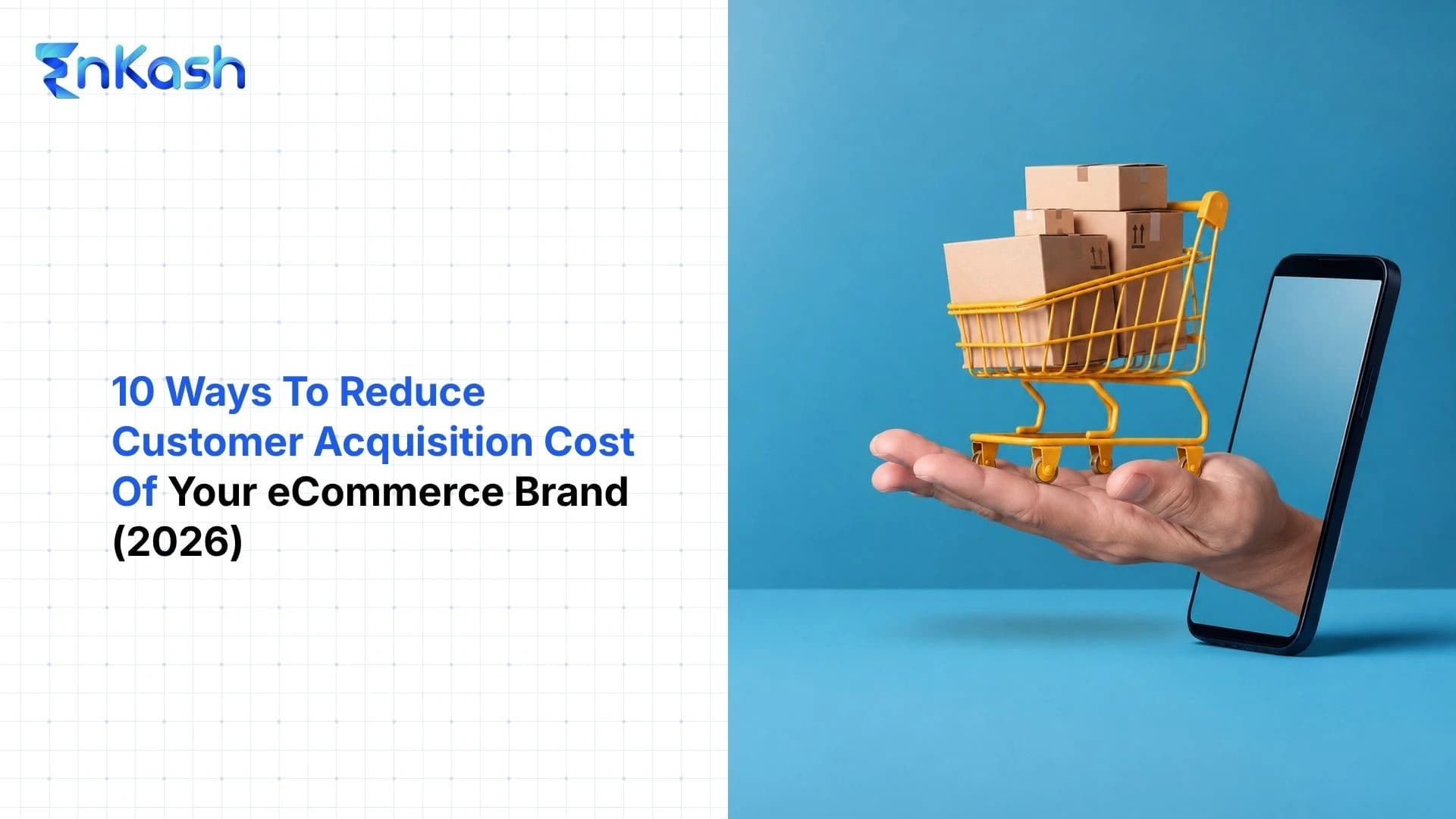 EnKash

10 Ways To Reduce Customer Acquisition Cost Of Your eCommerce Brand (2026)